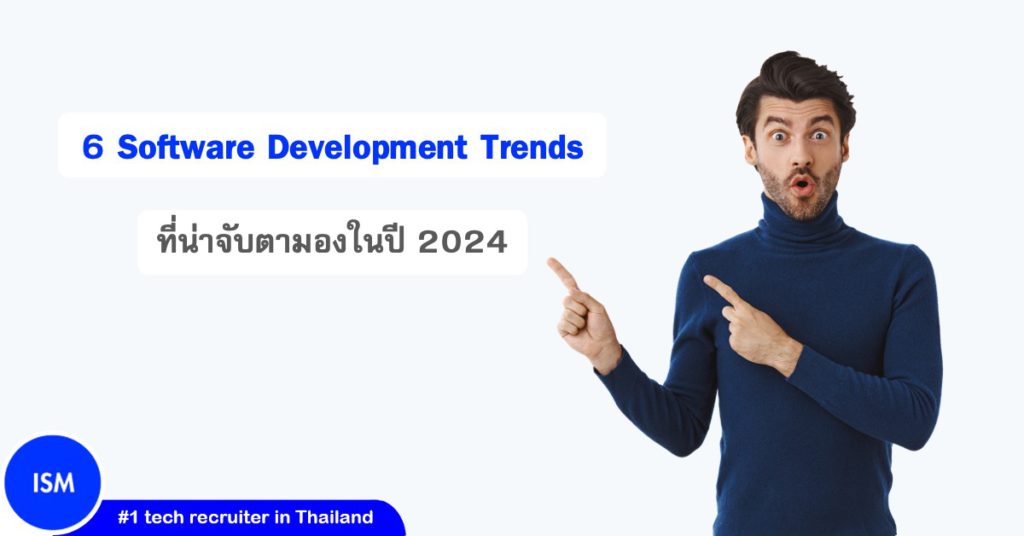 6 Software Development Trends

ที่น่าจับตามองในปี 2024

ISM

#1 tech recruiter in Thailand